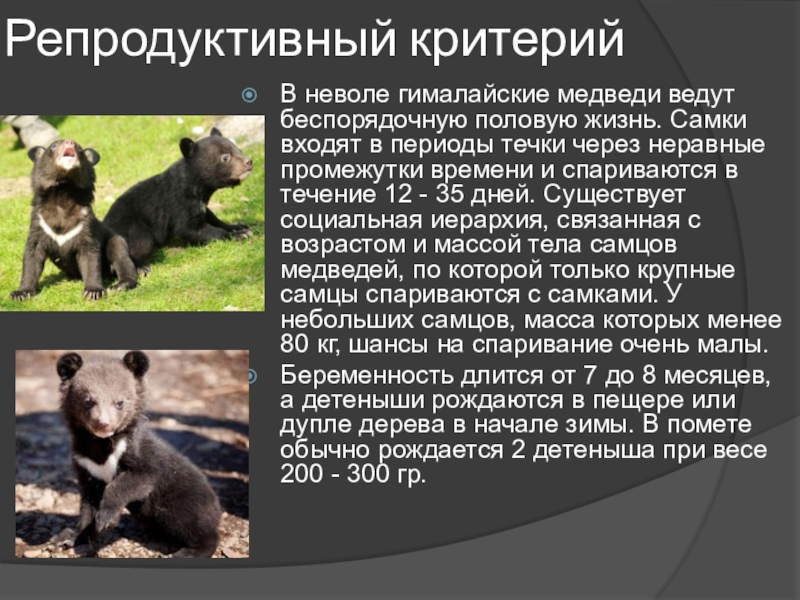 Репродуктивный критерий

В неволе гималайские медведи ведут беспорядочную половую жизнь. Самки входят в периоды течки через неравные промежутки времени и спариваются в течение 12 - 35 дней. Существует социальная иерархия, связанная с возрастом и массой тела самцов медведей, по которой только крупные самцы спариваются с самками. У небольших самцов, масса которых менее 80 кг, шансы на спаривание очень малы.

Беременность длится от 7 до 8 месяцев, а детеныши рождаются в пещере или дупле дерева в начале зимы. В помете обычно рождается 2 детеныша при весе 200 - 300 гр.